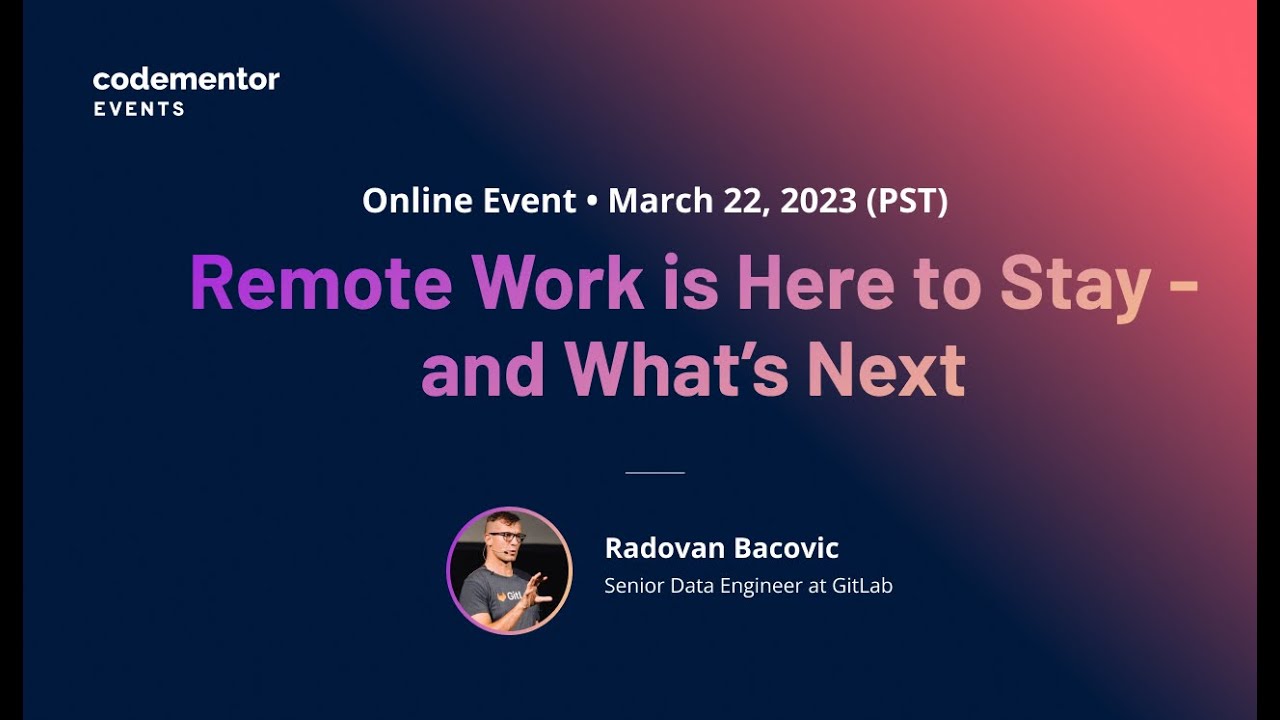 codementor
EVENTS

Online Event • March 22, 2023 (PST)

Remote Work is Here to Stay - and What's Next

Radovan Bacovic
Senior Data Engineer at GitLab